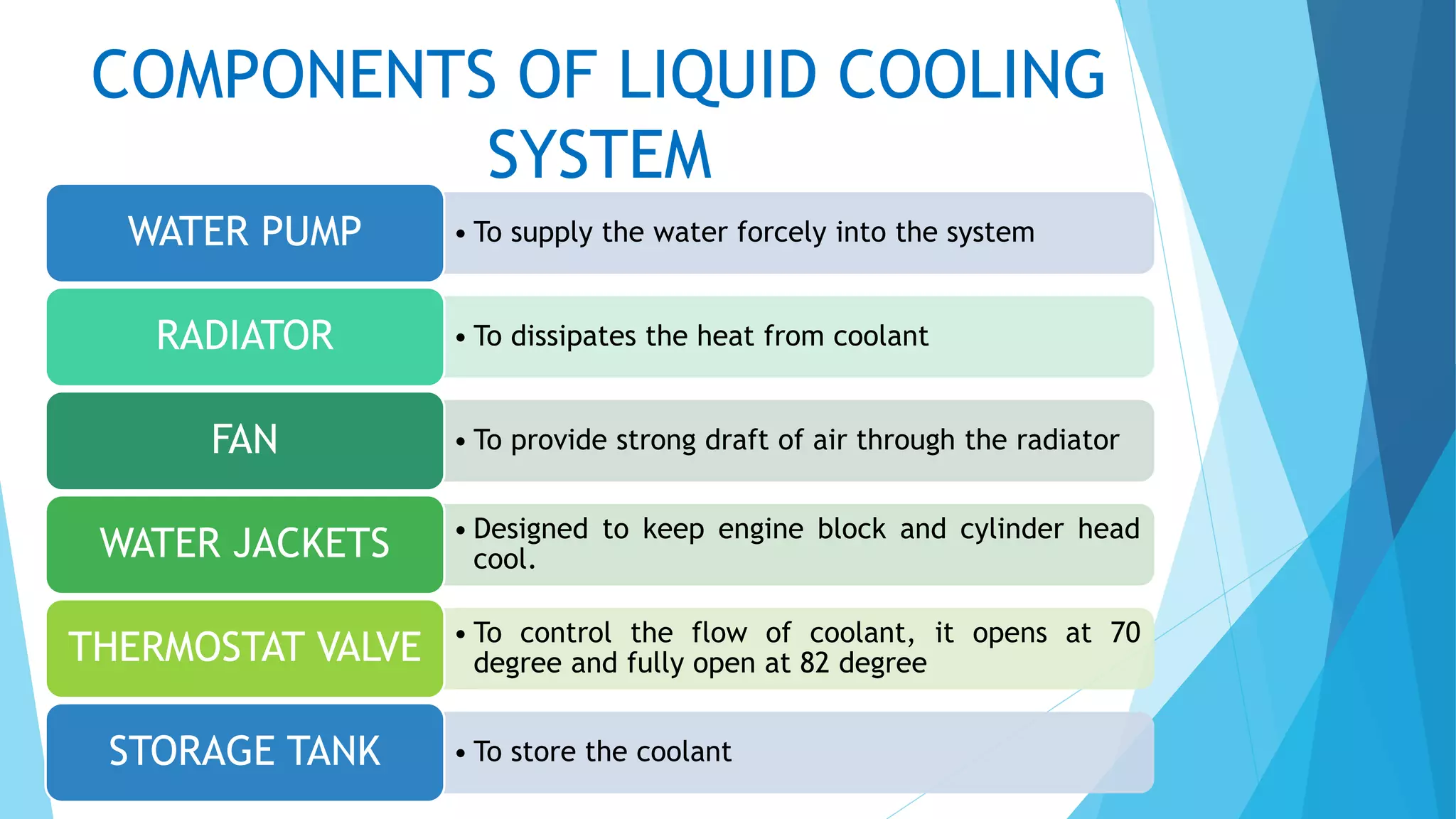 COMPONENTS OF LIQUID COOLING SYSTEM

WATER PUMP

• To supply the water forcely into the system

RADIATOR

• To dissipates the heat from coolant

FAN

• To provide strong draft of air through the radiator

WATER JACKETS

• Designed to keep engine block and cylinder head cool.

THERMOSTAT VALVE

• To control the flow of coolant, it opens at 70 degree and fully open at 82 degree

STORAGE TANK

• To store the coolant